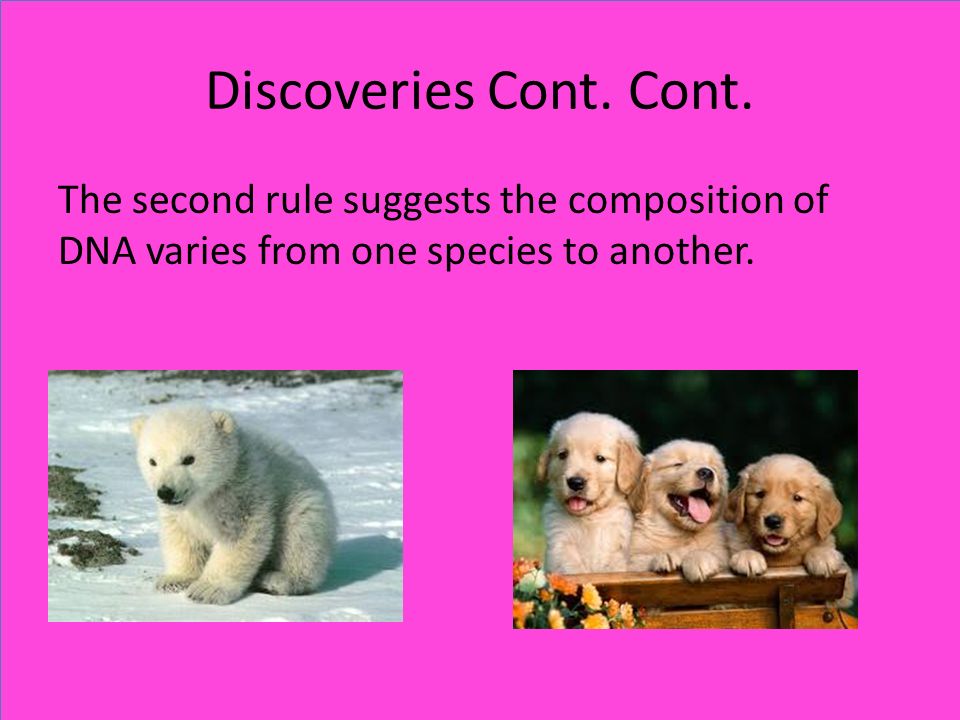 Discoveries Cont. Cont.

The second rule suggests the composition of DNA varies from one species to another.